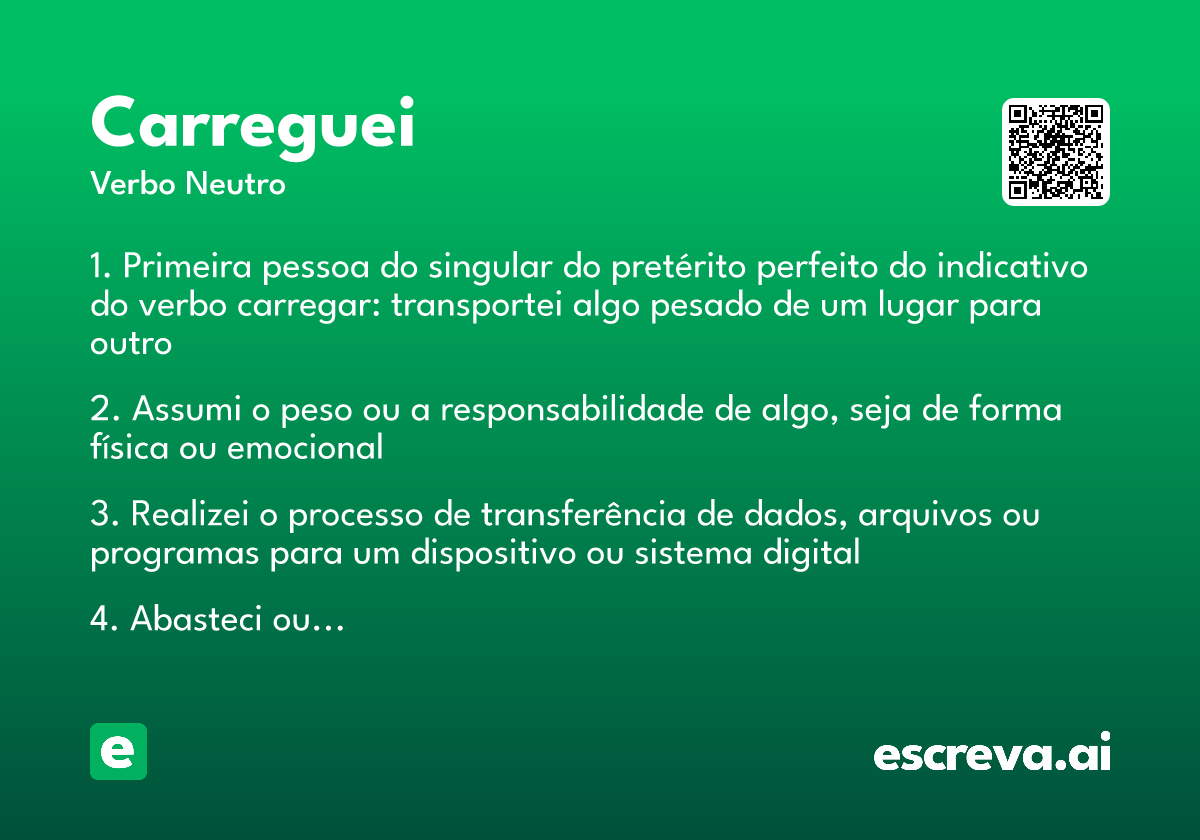 Carreguei
Verbo Neutro

1. Primeira pessoa do singular do pretérito perfeito do indicativo do verbo carregar: transportei algo pesado de um lugar para outro

2. Assumi o peso ou a responsabilidade de algo, seja de forma física ou emocional

3. Realizei o processo de transferência de dados, arquivos ou programas para um dispositivo ou sistema digital

4. Abasteci ou...

e

escreva.ai